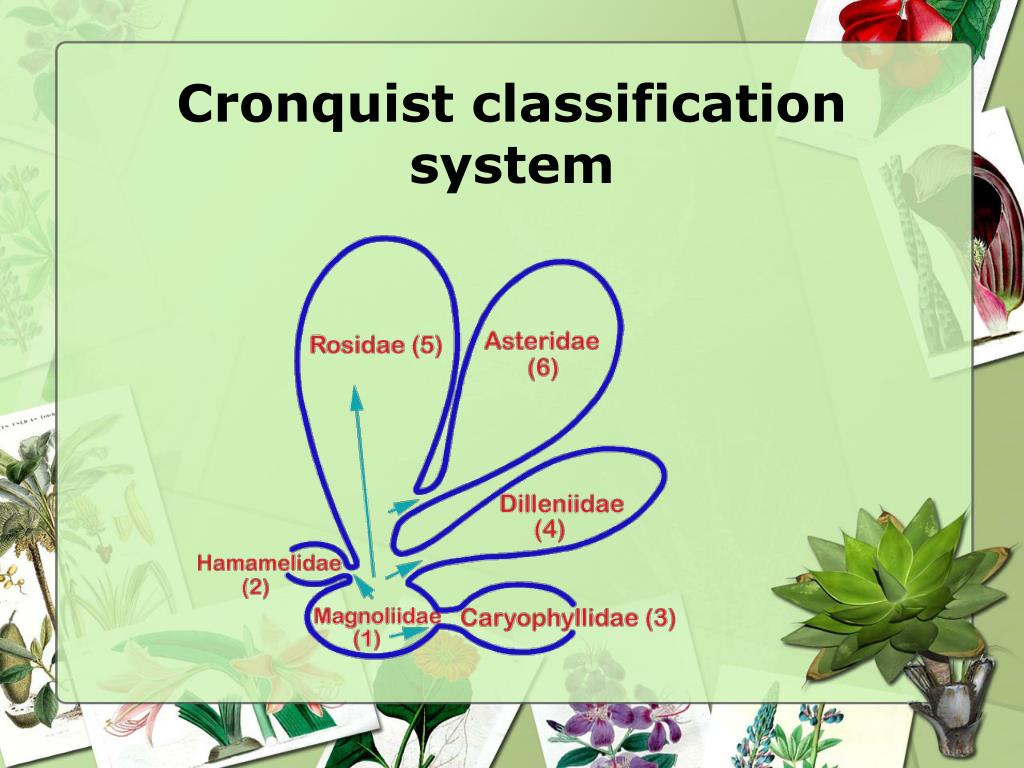 Cronquist classification system

Rosidae (5)

Asteridae (6)

Dilleniidae (4)

Hamamelidae (2)

Magnoliidae (1)

Caryophyllidae (3)